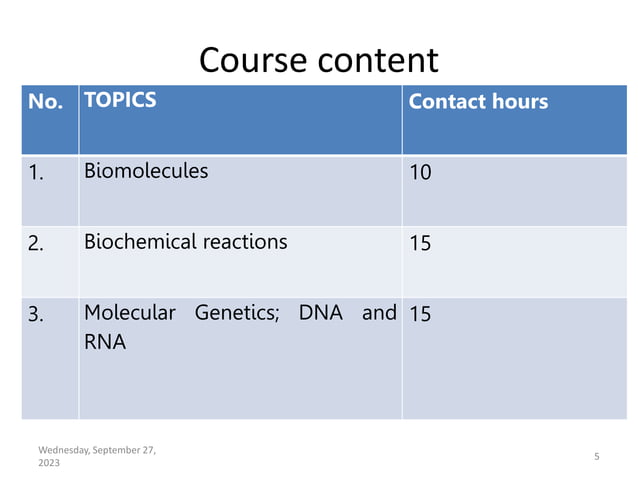 Course content

| No. | TOPICS | Contact hours |
|---|---|---|
| 1. | Biomolecules | 10 |
| 2. | Biochemical reactions | 15 |
| 3. | Molecular Genetics; DNA and RNA | 15 |

Wednesday, September 27, 2023

5